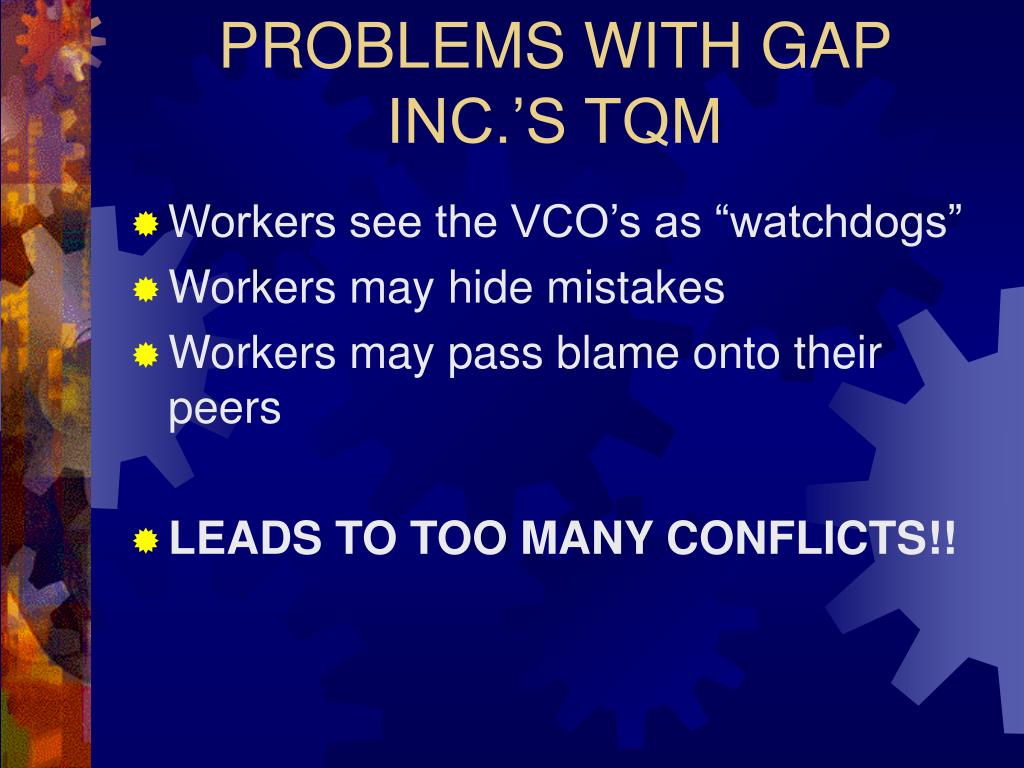 PROBLEMS WITH GAP INC.’S TQM

Workers see the VCO’s as “watchdogs”

Workers may hide mistakes

Workers may pass blame onto their peers

LEADS TO TOO MANY CONFLICTS!!